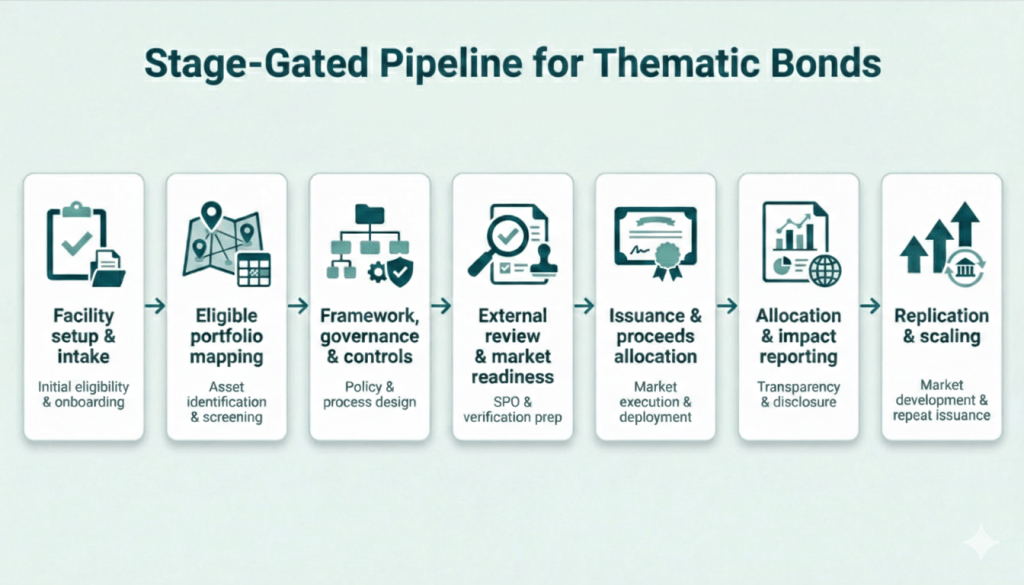 Stage-Gated Pipeline for Thematic Bonds

Facility setup & intake

Initial eligibility & onboarding

Eligible portfolio mapping

Asset identification & screening

Framework, governance & controls

Policy & process design

External review & market readiness

SPO & verification prep

Issuance & proceeds allocation

Market execution & deployment

Allocation & impact reporting

Transparency & disclosure

Replication & scaling

Market development & repeat issuance